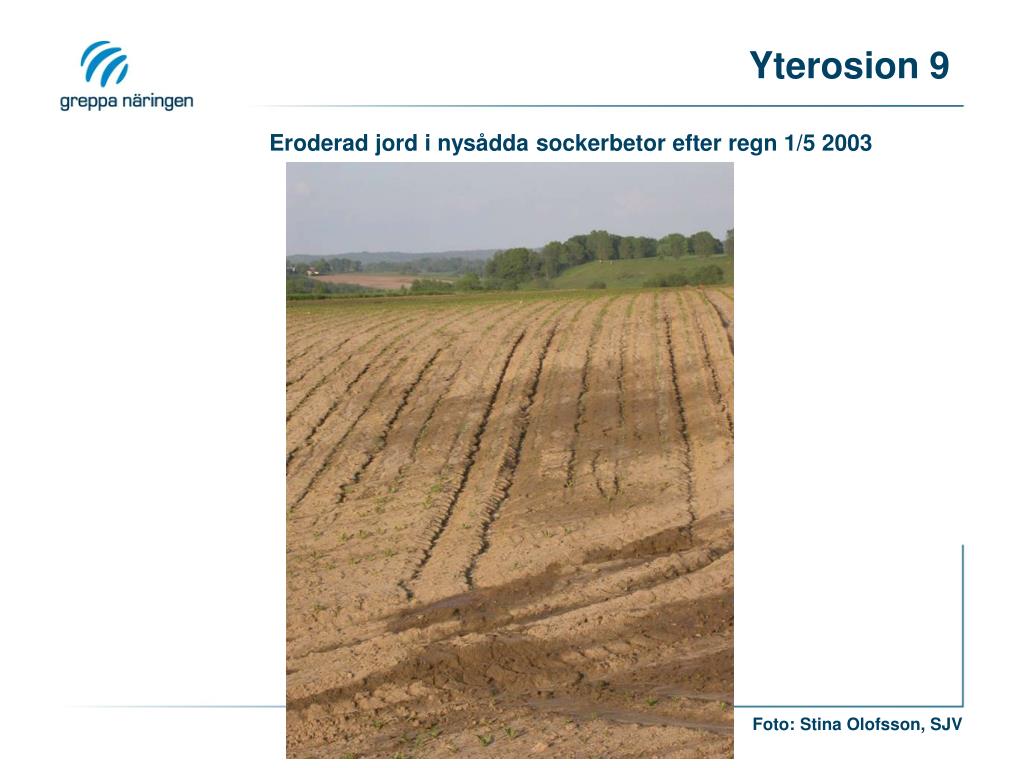 greppa näringen

Yterosion 9

Eroderad jord i nysådda sockerbetor efter regn 1/5 2003

Foto: Stina Olofsson, SJV